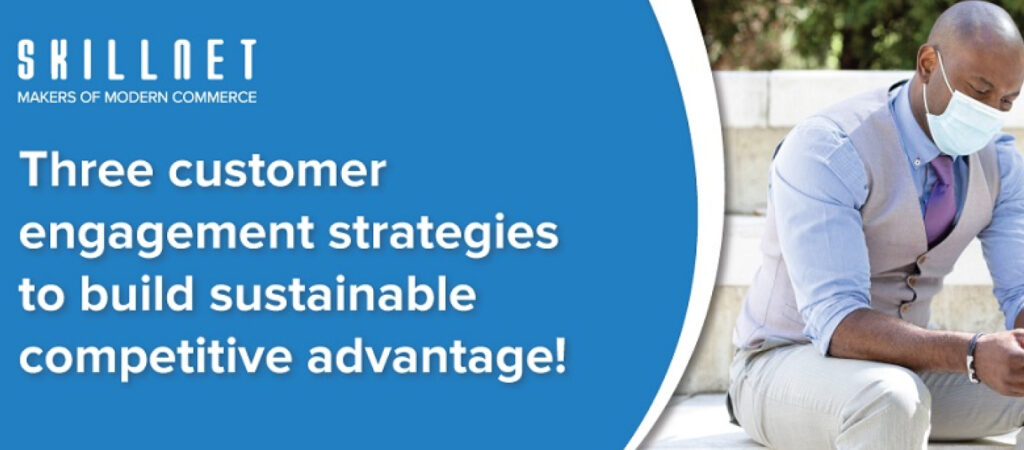 SKILLNET
MAKERS OF MODERN COMMERCE

Three customer engagement strategies to build sustainable competitive advantage!